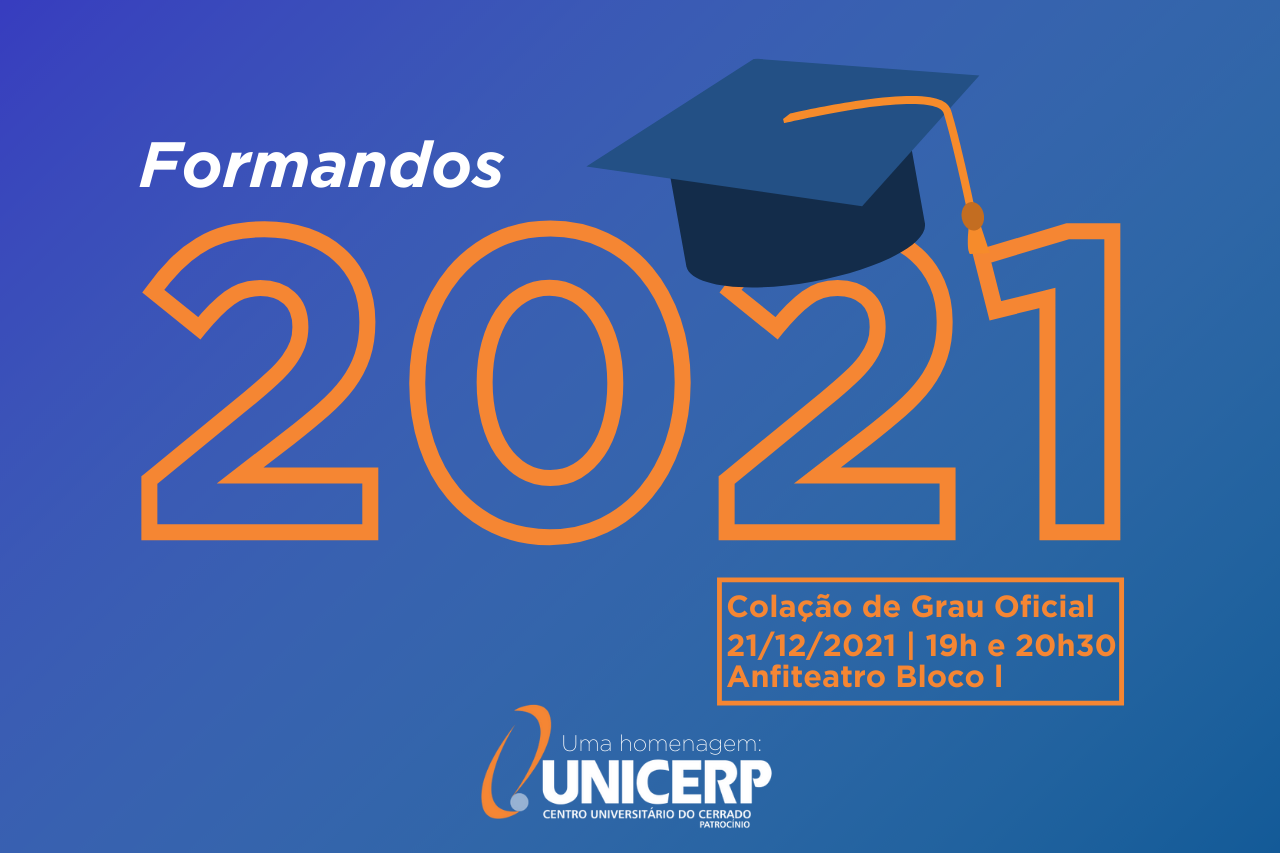 Formandos
2021

Colação de Grau Oficial
21/12/2021 | 19h e 20h30
Anfiteatro Bloco I

Uma homenagem:
UNICERP
CENTRO UNIVERSITÁRIO DO CERRADO
PATROCÍNIO